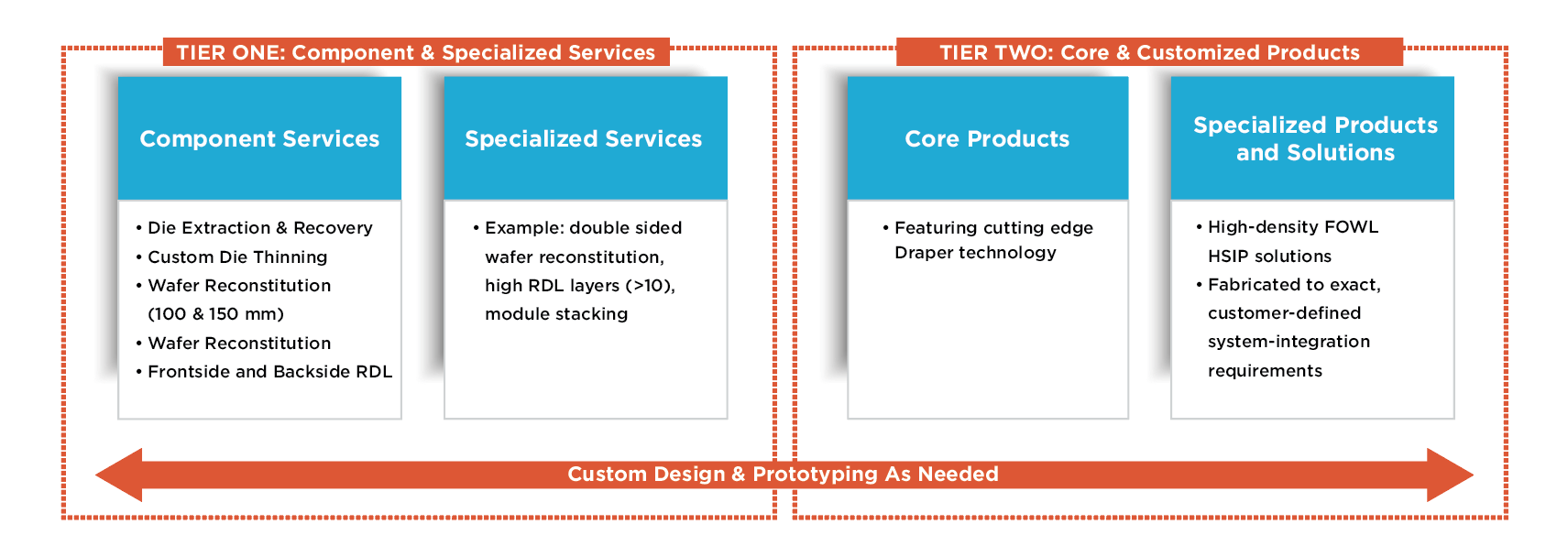 TIER ONE: Component & Specialized Services

Component Services

• Die Extraction & Recovery
• Custom Die Thinning
• Wafer Reconstitution (100 & 150 mm)
• Wafer Reconstitution
• Frontside and Backside RDL

Specialized Services

• Example: double sided wafer reconstitution, high RDL layers (>10), module stacking

TIER TWO: Core & Customized Products

Core Products

• Featuring cutting edge Draper technology

Specialized Products and Solutions

• High-density FOWL HSIP solutions
• Fabricated to exact, customer-defined system-integration requirements

Custom Design & Prototyping As Needed